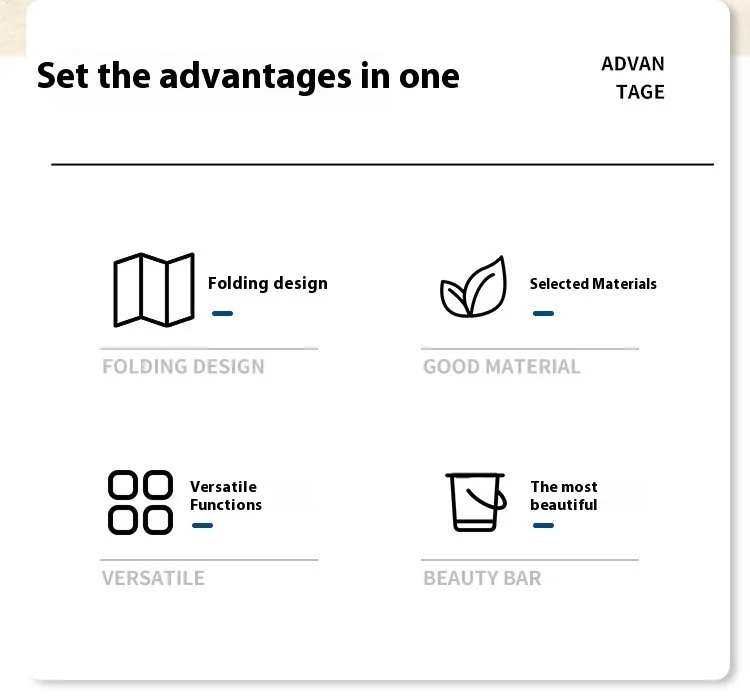 Set the advantages in one

ADVAN
TAGE

Folding design

FOLDING DESIGN

Selected Materials

GOOD MATERIAL

Versatile Functions

VERSATILE

The most beautiful

BEAUTY BAR